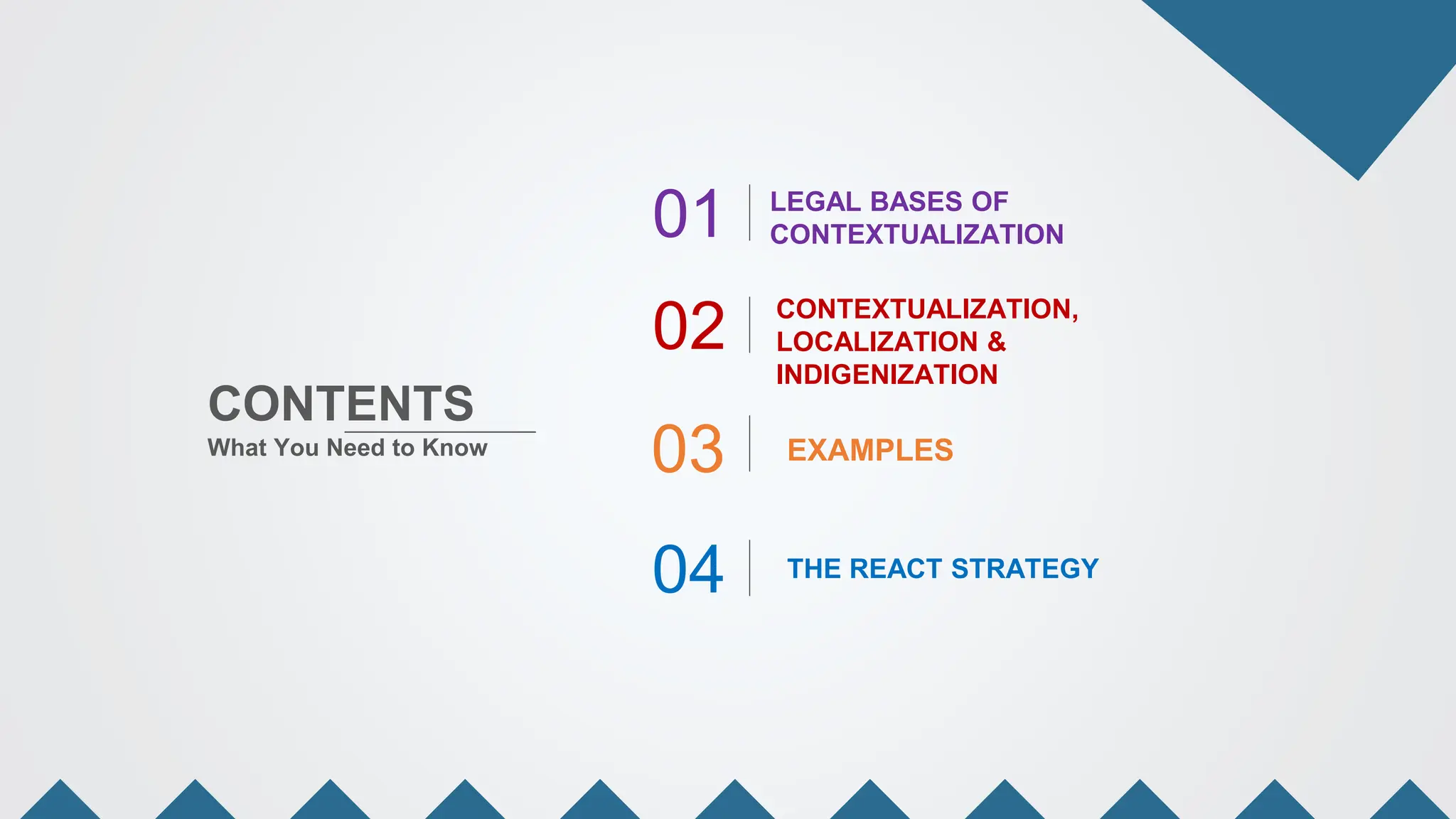 CONTENTS
What You Need to Know

01 LEGAL BASES OF CONTEXTUALIZATION

02 CONTEXTUALIZATION, LOCALIZATION & INDIGENIZATION

03 EXAMPLES

04 THE REACT STRATEGY